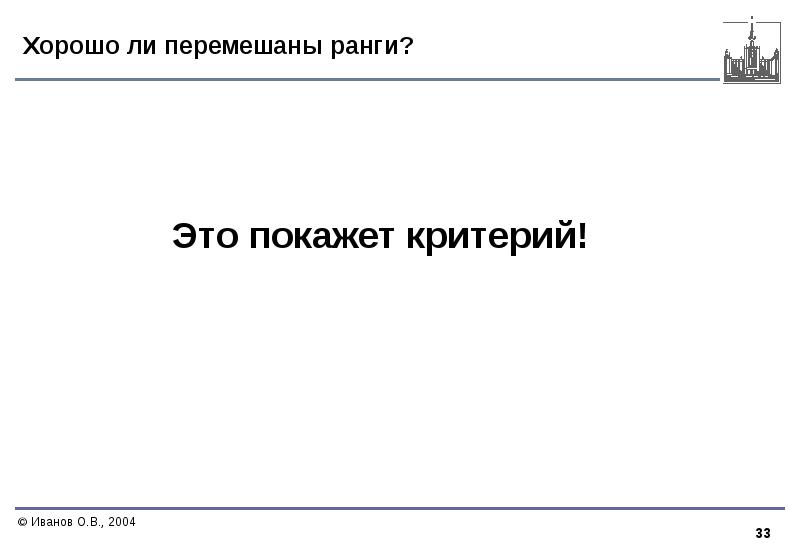 Хорошо ли перемешаны ранги?

Это покажет критерий!

© Иванов О.В., 2004

33